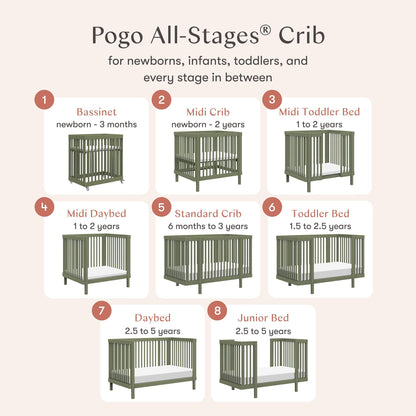 Pogo All-Stages® Crib

for newborns, infants, toddlers, and every stage in between

1
Bassinet
newborn - 3 months

2
Midi Crib
newborn - 2 years

3
Midi Toddler Bed
1 to 2 years

4
Midi Daybed
1 to 2 years

5
Standard Crib
6 months to 3 years

6
Toddler Bed
1.5 to 2.5 years

7
Daybed
2.5 to 5 years

8
Junior Bed
2.5 to 5 years